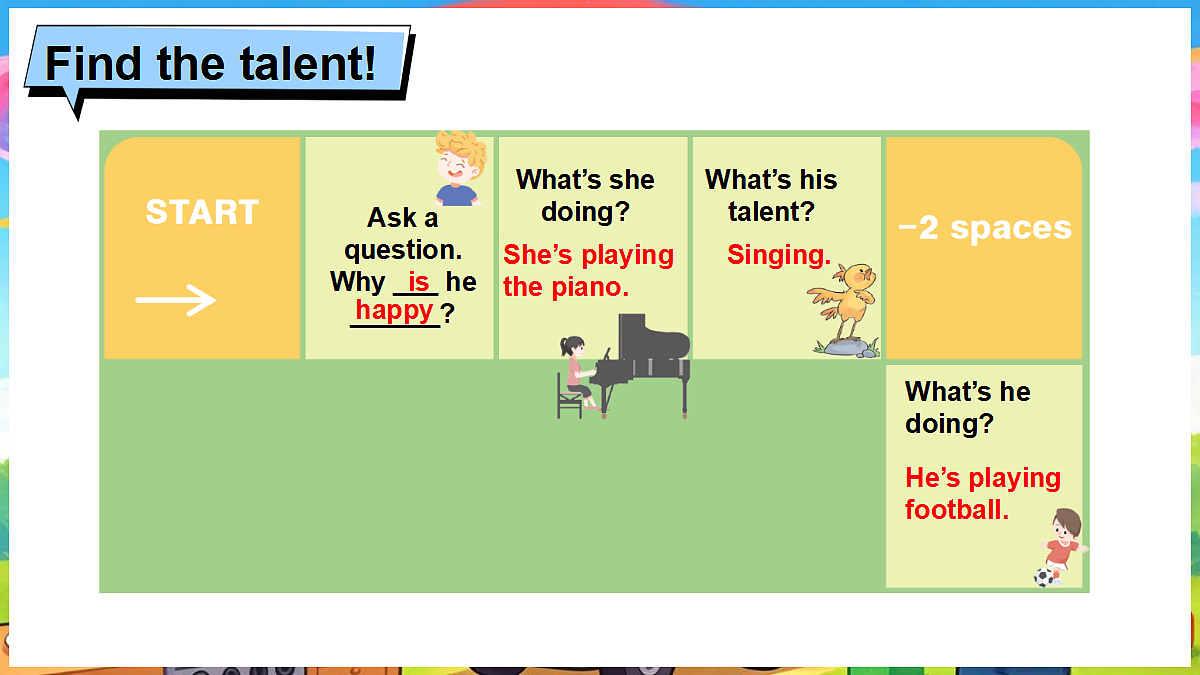 Find the talent!

START

Ask a question. Why is he happy?

What's she doing?

She's playing the piano.

What's his talent?

Singing.

−2 spaces

What's he doing?

He's playing football.